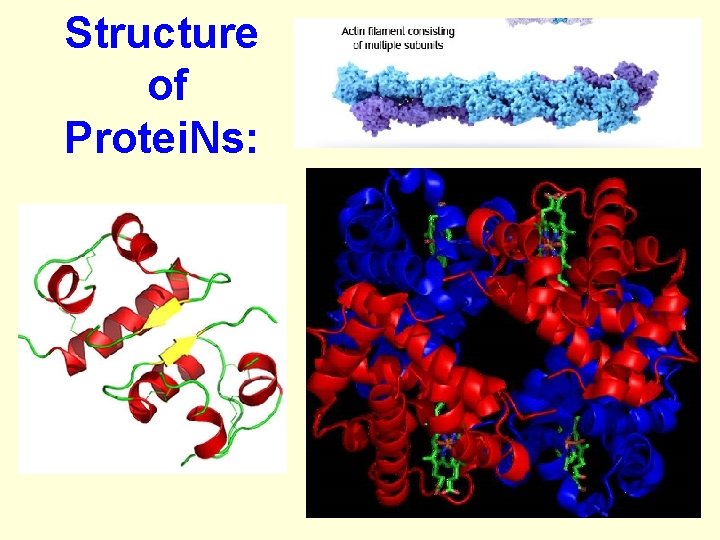 Structure of ProteiNs:

Actin filament consisting of multiple subunits